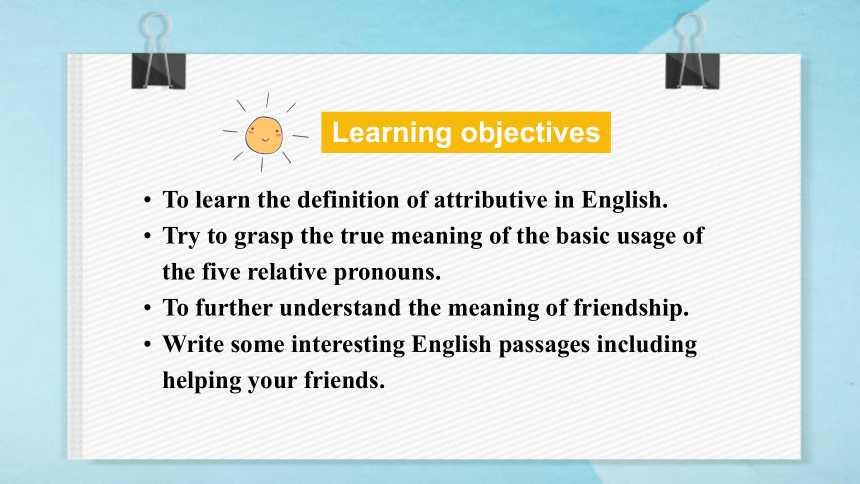 Learning objectives

• To learn the definition of attributive in English.
• Try to grasp the true meaning of the basic usage of the five relative pronouns.
• To further understand the meaning of friendship.
• Write some interesting English passages including helping your friends.